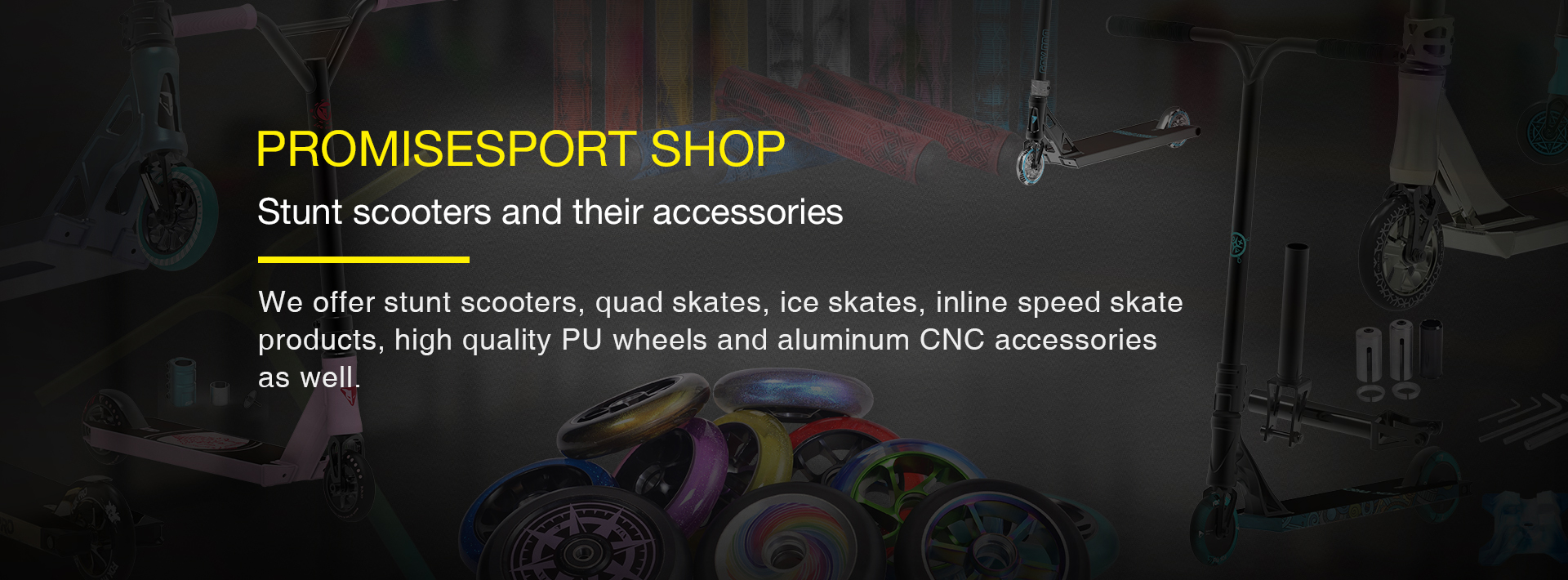 PROMISESPORT SHOP

Stunt scooters and their accessories

We offer stunt scooters, quad skates, ice skates, inline speed skate products, high quality PU wheels and aluminum CNC accessories as well.